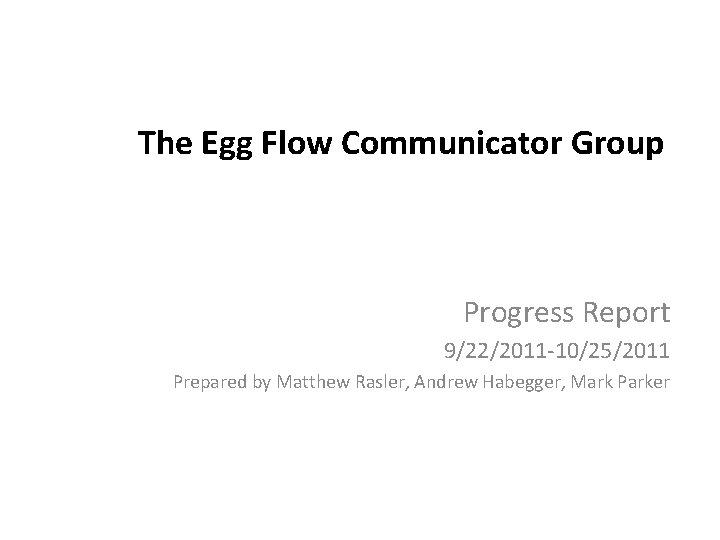 The Egg Flow Communicator Group

Progress Report
9/22/2011-10/25/2011
Prepared by Matthew Rasler, Andrew Habegger, Mark Parker